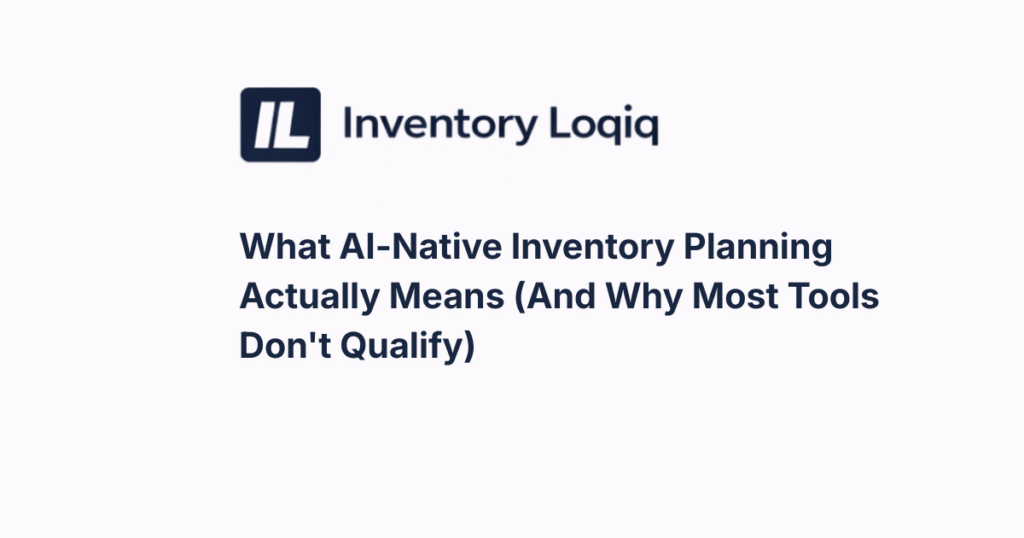 IL Inventory Loqiq

What AI-Native Inventory Planning Actually Means (And Why Most Tools Don't Qualify)